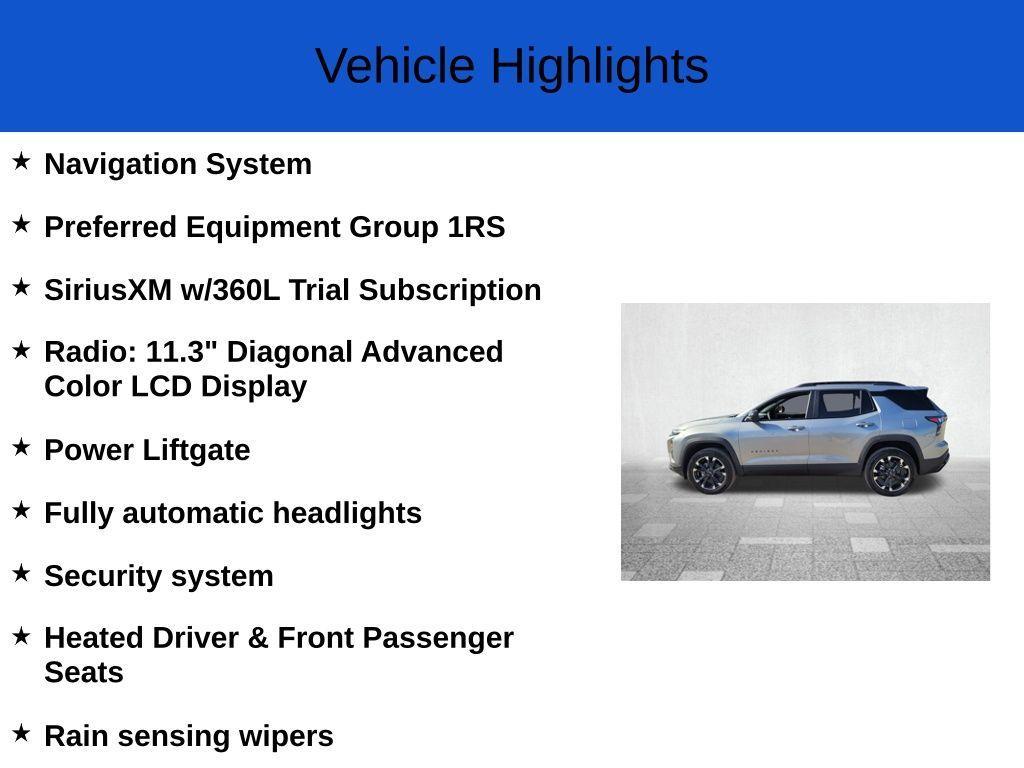 Vehicle Highlights

★ Navigation System

★ Preferred Equipment Group 1RS

★ SiriusXM w/360L Trial Subscription

★ Radio: 11.3" Diagonal Advanced Color LCD Display

★ Power Liftgate

★ Fully automatic headlights

★ Security system

★ Heated Driver & Front Passenger Seats

★ Rain sensing wipers